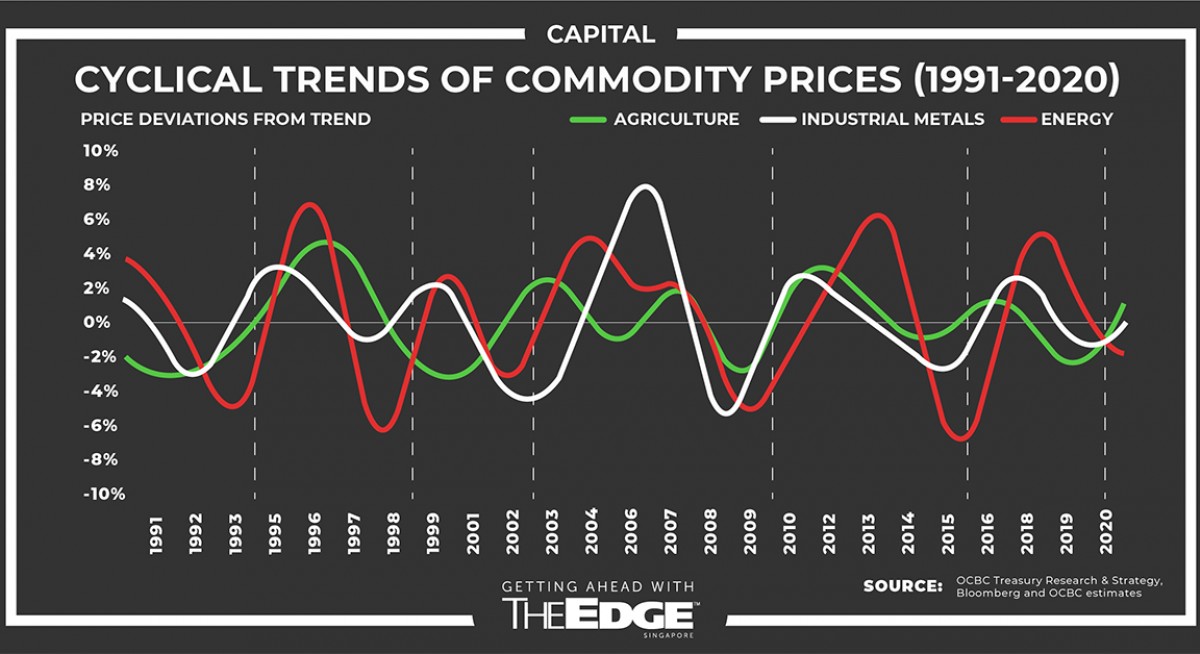 CAPITAL

CYCLICAL TRENDS OF COMMODITY PRICES (1991-2020)

PRICE DEVIATIONS FROM TREND

AGRICULTURE INDUSTRIAL METALS ENERGY

10%
8%
6%
4%
2%
0%
-2%
-4%
-6%
-8%
-10%

1991 1992 1993 1995 1996 1997 1998 1999 2001 2002 2003 2004 2006 2007 2008 2009 2010 2012 2013 2014 2015 2016 2018 2019 2020

GETTING AHEAD WITH
THE EDGE
SINGAPORE

SOURCE: OCBC Treasury Research & Strategy, Bloomberg and OCBC estimates